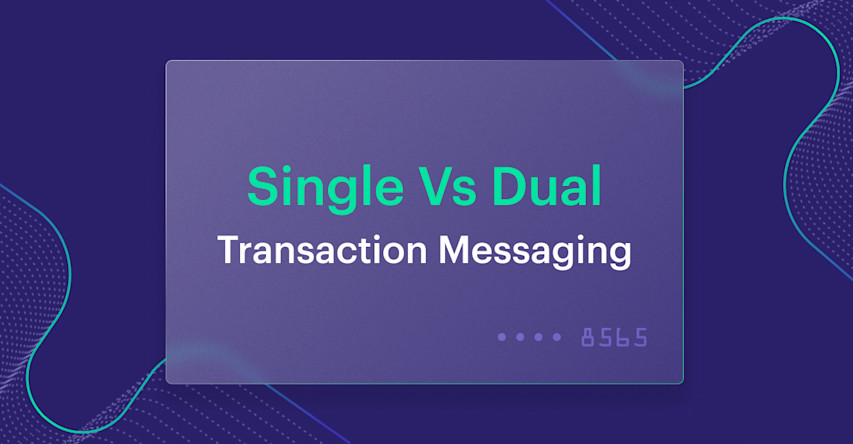 Single Vs Dual
Transaction Messaging

•••• 8565